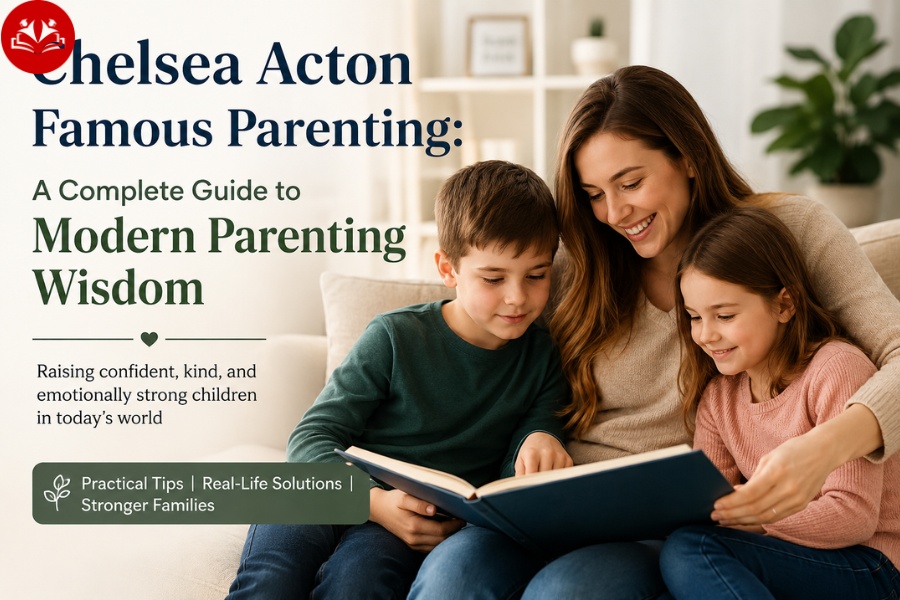 Chelsea Acton Famous Parenting:

A Complete Guide to

Modern Parenting Wisdom

Raising confident, kind, and emotionally strong children in today's world

Practical Tips | Real-Life Solutions | Stronger Families